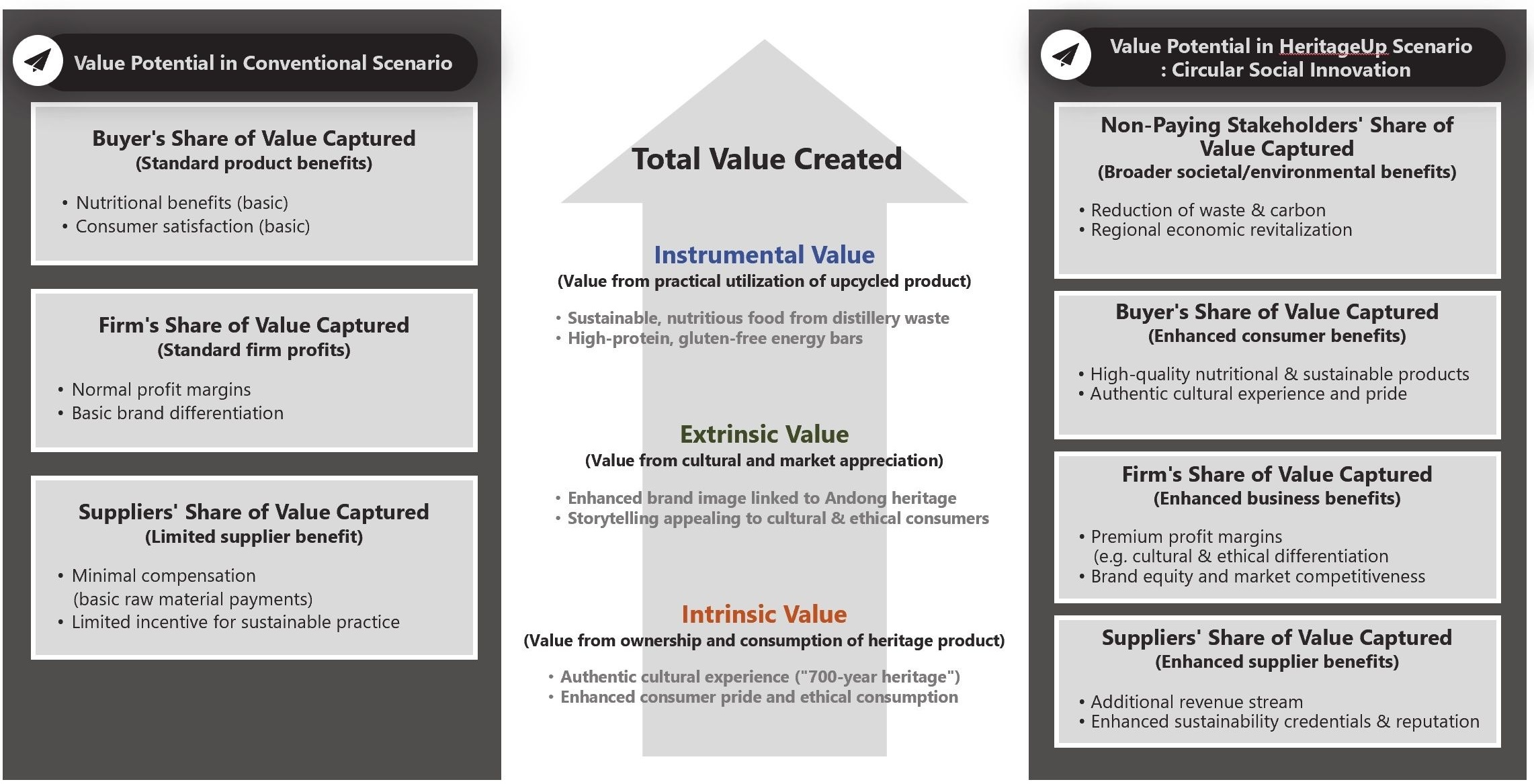 Value Potential in Conventional Scenario

Buyer's Share of Value Captured
(Standard product benefits)

• Nutritional benefits (basic)
• Consumer satisfaction (basic)

Firm's Share of Value Captured
(Standard firm profits)

• Normal profit margins
• Basic brand differentiation

Suppliers' Share of Value Captured
(Limited supplier benefit)

• Minimal compensation (basic raw material payments)
• Limited incentive for sustainable practice

Total Value Created

Instrumental Value
(Value from practical utilization of upcycled product)

• Sustainable, nutritious food from distillery waste
• High-protein, gluten-free energy bars

Extrinsic Value
(Value from cultural and market appreciation)

• Enhanced brand image linked to Andong heritage
• Storytelling appealing to cultural & ethical consumers

Intrinsic Value
(Value from ownership and consumption of heritage product)

• Authentic cultural experience ("700-year heritage")
• Enhanced consumer pride and ethical consumption

Value Potential in HeritageUp Scenario : Circular Social Innovation

Non-Paying Stakeholders' Share of Value Captured
(Broader societal/environmental benefits)

• Reduction of waste & carbon
• Regional economic revitalization

Buyer's Share of Value Captured
(Enhanced consumer benefits)

• High-quality nutritional & sustainable products
• Authentic cultural experience and pride

Firm's Share of Value Captured
(Enhanced business benefits)

• Premium profit margins (e.g. cultural & ethical differentiation
• Brand equity and market competitiveness

Suppliers' Share of Value Captured
(Enhanced supplier benefits)

• Additional revenue stream
• Enhanced sustainability credentials & reputation